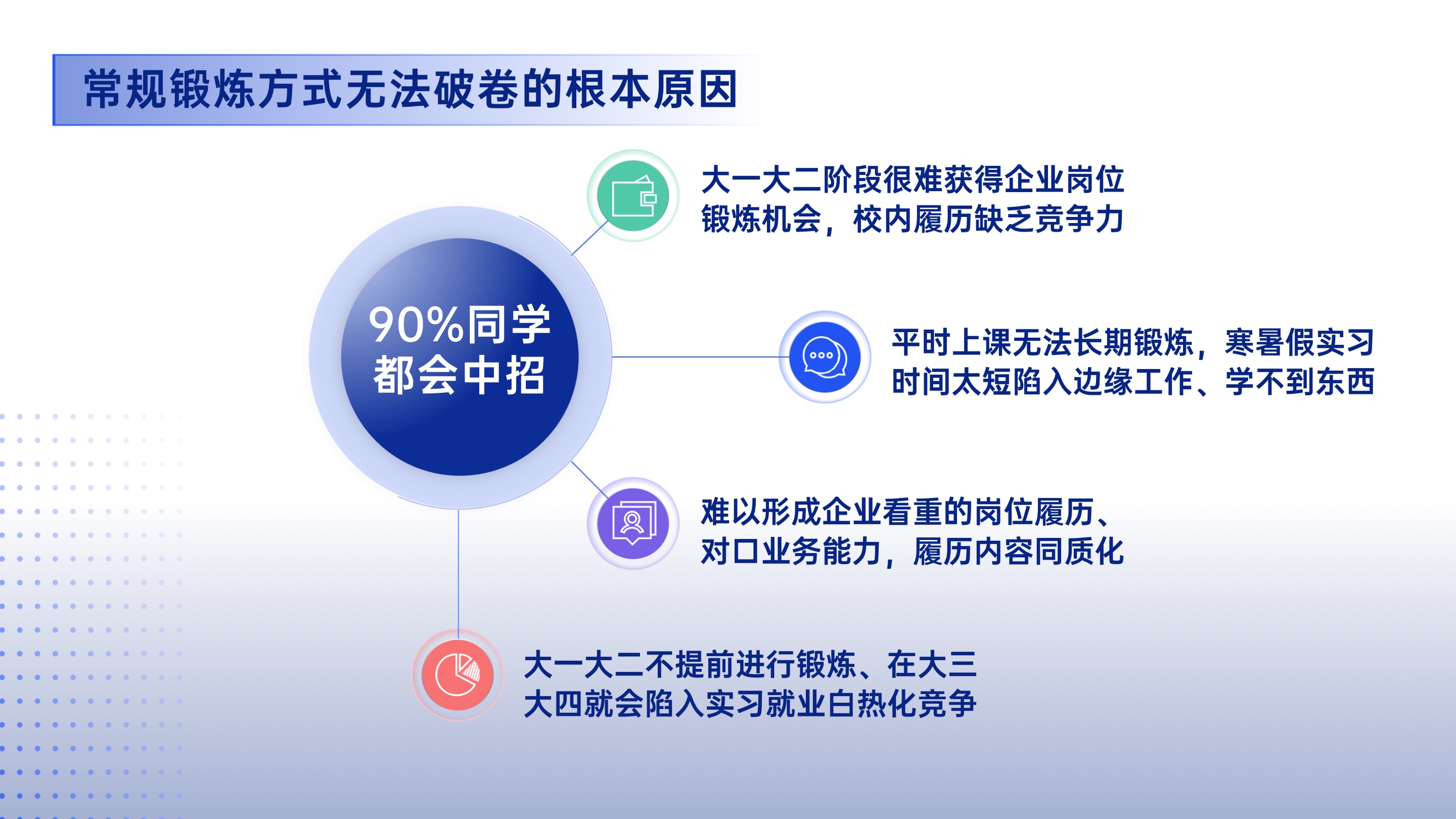 常规锻炼方式无法破卷的根本原因

90%同学都会中招

大一大二阶段很难获得企业岗位锻炼机会，校内履历缺乏竞争力

平时上课无法长期锻炼，寒暑假实习时间太短陷入边缘工作、学不到东西

难以形成企业看重的岗位履历、对口业务能力，履历内容同质化

大一大二不提前进行锻炼、在大三大四就会陷入实习就业白热化竞争